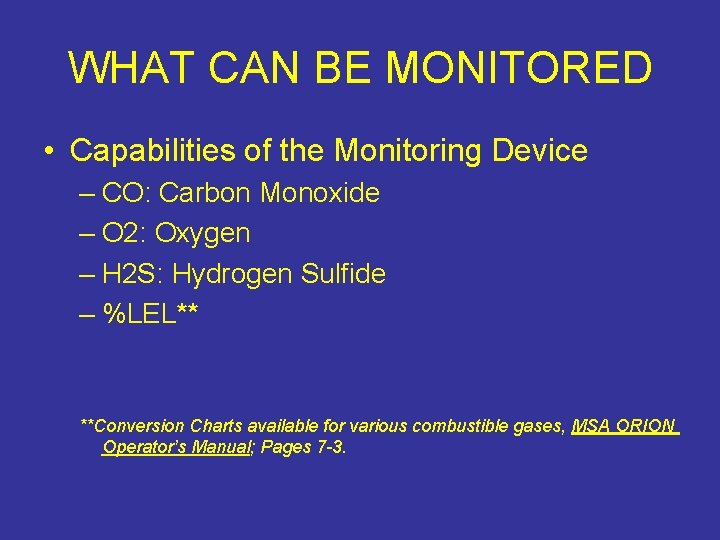 WHAT CAN BE MONITORED

• Capabilities of the Monitoring Device
– CO: Carbon Monoxide
– O2: Oxygen
– H2S: Hydrogen Sulfide
– %LEL**

**Conversion Charts available for various combustible gases, MSA ORION Operator's Manual; Pages 7-3.